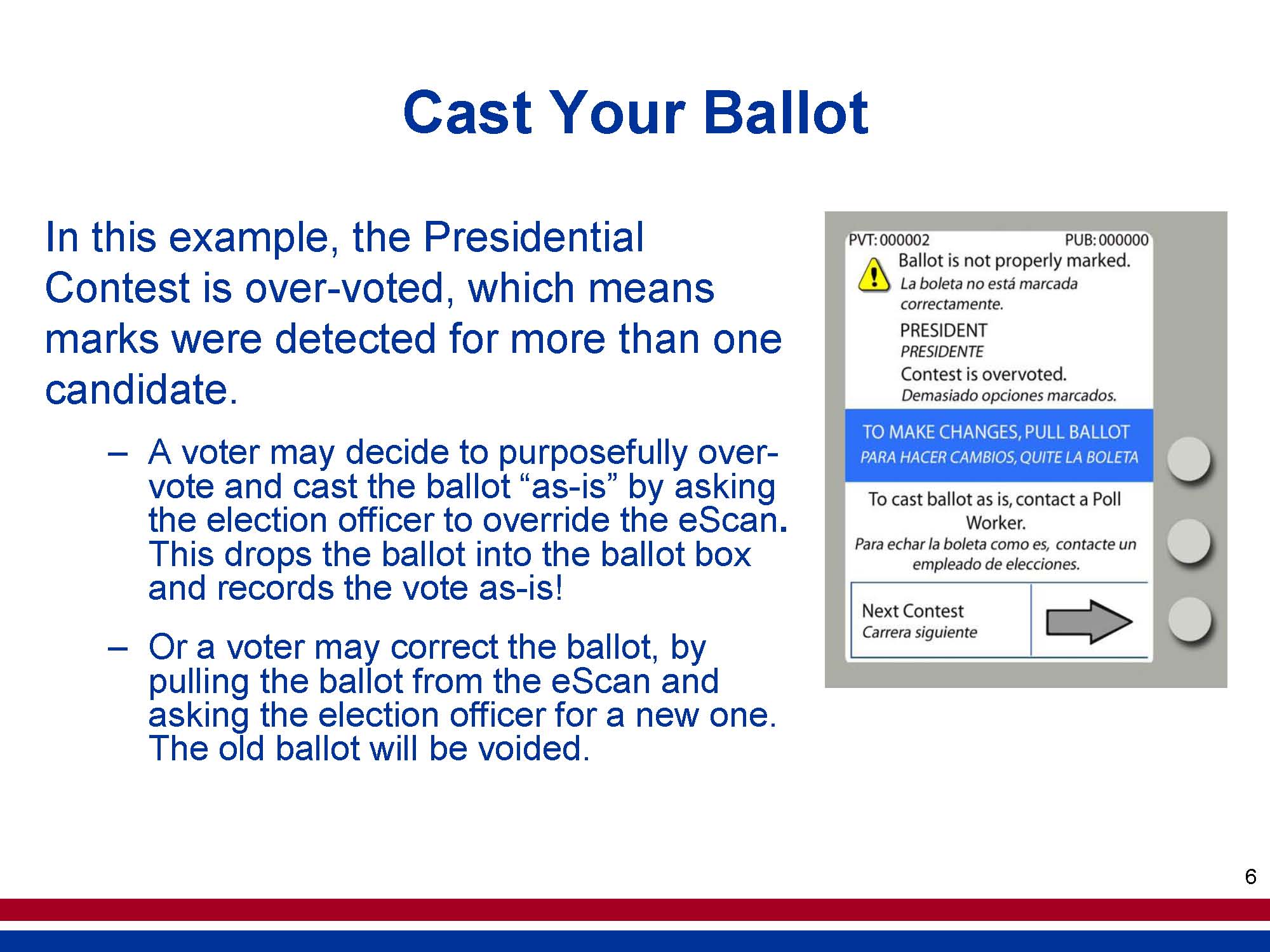 Cast Your Ballot

In this example, the Presidential Contest is over-voted, which means marks were detected for more than one candidate.

– A voter may decide to purposefully over-vote and cast the ballot “as-is” by asking the election officer to override the eScan. This drops the ballot into the ballot box and records the vote as-is!

– Or a voter may correct the ballot, by pulling the ballot from the eScan and asking the election officer for a new one. The old ballot will be voided.

PVT: 000002
PUB: 000000
Ballot is not properly marked.
La boleta no está marcada correctamente.
PRESIDENT
PRESIDENTE
Contest is overvoted.
Demasiado opciones marcados.
TO MAKE CHANGES, PULL BALLOT
PARA HACER CAMBIOS, QUITE LA BOLETA
To cast ballot as is, contact a Poll Worker.
Para echar la boleta como es, contacte un empleado de elecciones.
Next Contest
Carrera siguiente

6